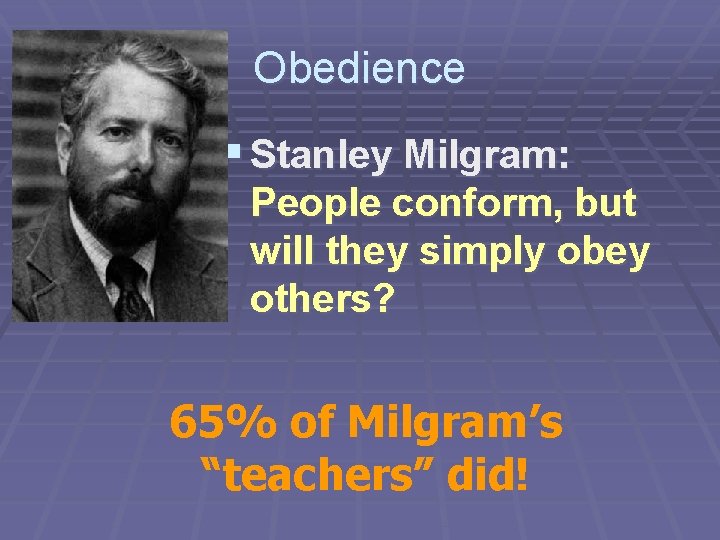 Obedience

Stanley Milgram: People conform, but will they simply obey others?

65% of Milgram’s “teachers” did!